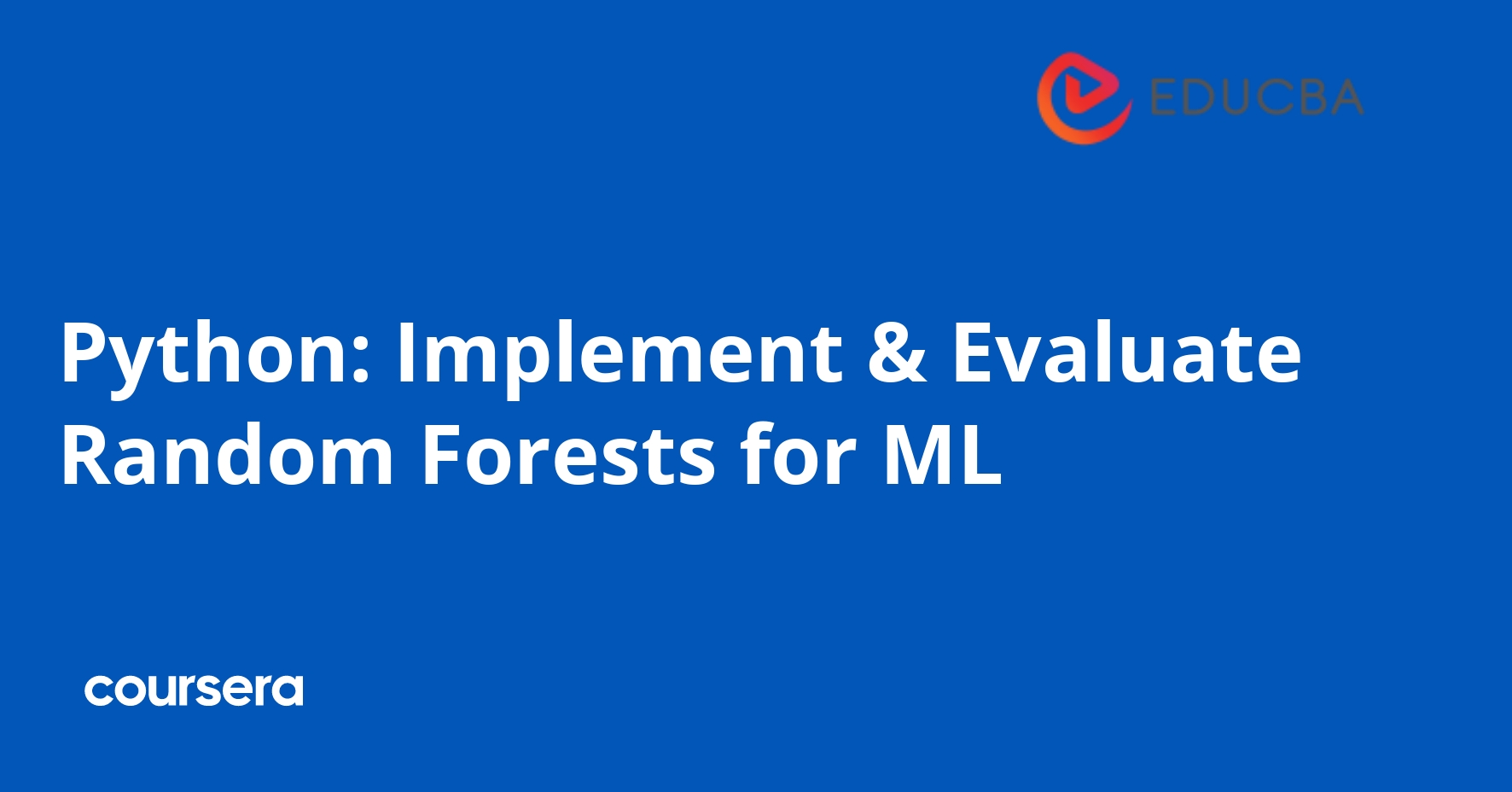 EDUCBA

Python: Implement & Evaluate Random Forests for ML

coursera